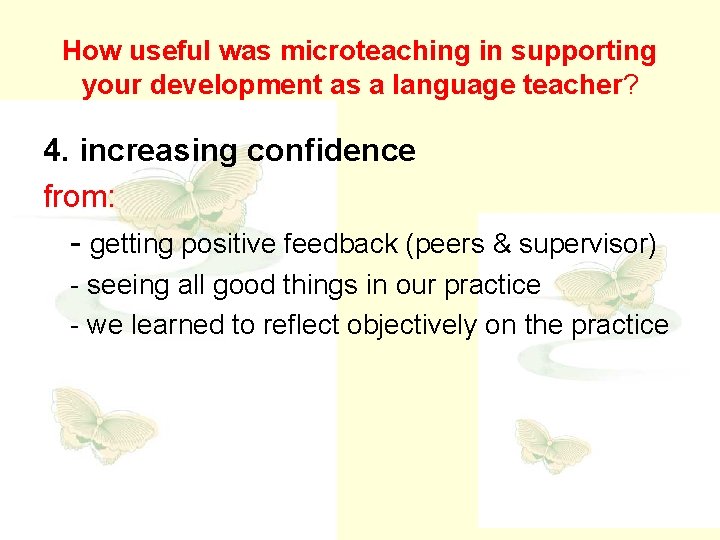 How useful was microteaching in supporting your development as a language teacher?

4. increasing confidence

from:

- getting positive feedback (peers & supervisor)
- seeing all good things in our practice
- we learned to reflect objectively on the practice